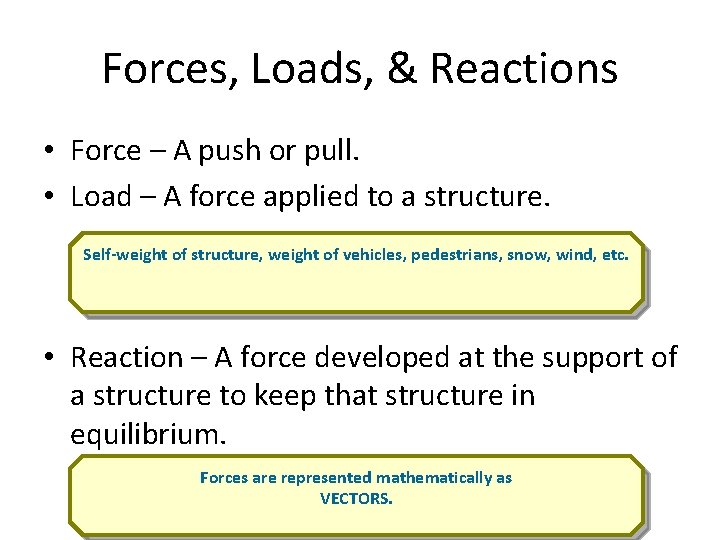 Forces, Loads, & Reactions

• Force – A push or pull.
• Load – A force applied to a structure.

Self-weight of structure, weight of vehicles, pedestrians, snow, wind, etc.

• Reaction – A force developed at the support of a structure to keep that structure in equilibrium.

Forces are represented mathematically as VECTORS.